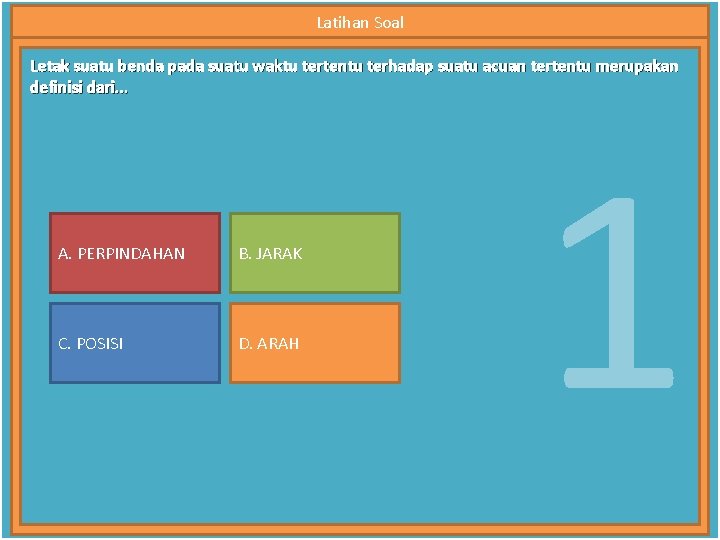 Latihan Soal

Letak suatu benda pada suatu waktu tertentu terhadap suatu acuan tertentu merupakan definisi dari...

A. PERPINDAHAN

B. JARAK

C. POSISI

D. ARAH

1